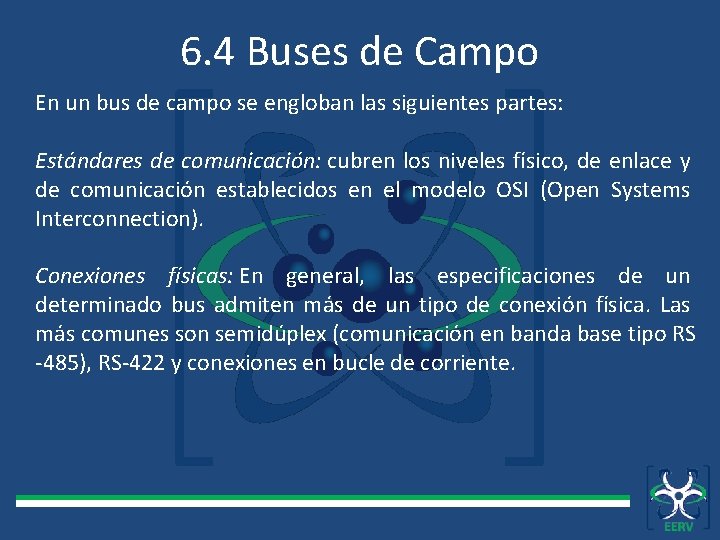 6.4 Buses de Campo

En un bus de campo se engloban las siguientes partes:

Estándares de comunicación: cubren los niveles físico, de enlace y de comunicación establecidos en el modelo OSI (Open Systems Interconnection).

Conexiones físicas: En general, las especificaciones de un determinado bus admiten más de un tipo de conexión física. Las más comunes son semidúplex (comunicación en banda base tipo RS -485), RS-422 y conexiones en bucle de corriente.

EERV